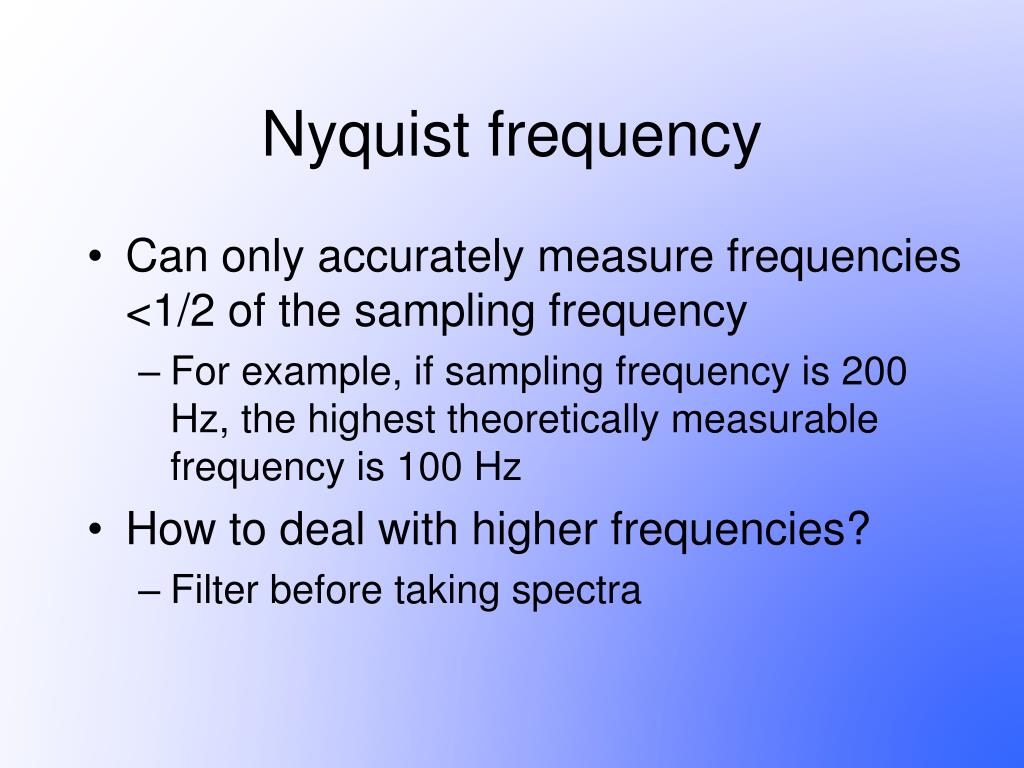 Nyquist frequency

• Can only accurately measure frequencies <1/2 of the sampling frequency
– For example, if sampling frequency is 200 Hz, the highest theoretically measurable frequency is 100 Hz
• How to deal with higher frequencies?
– Filter before taking spectra